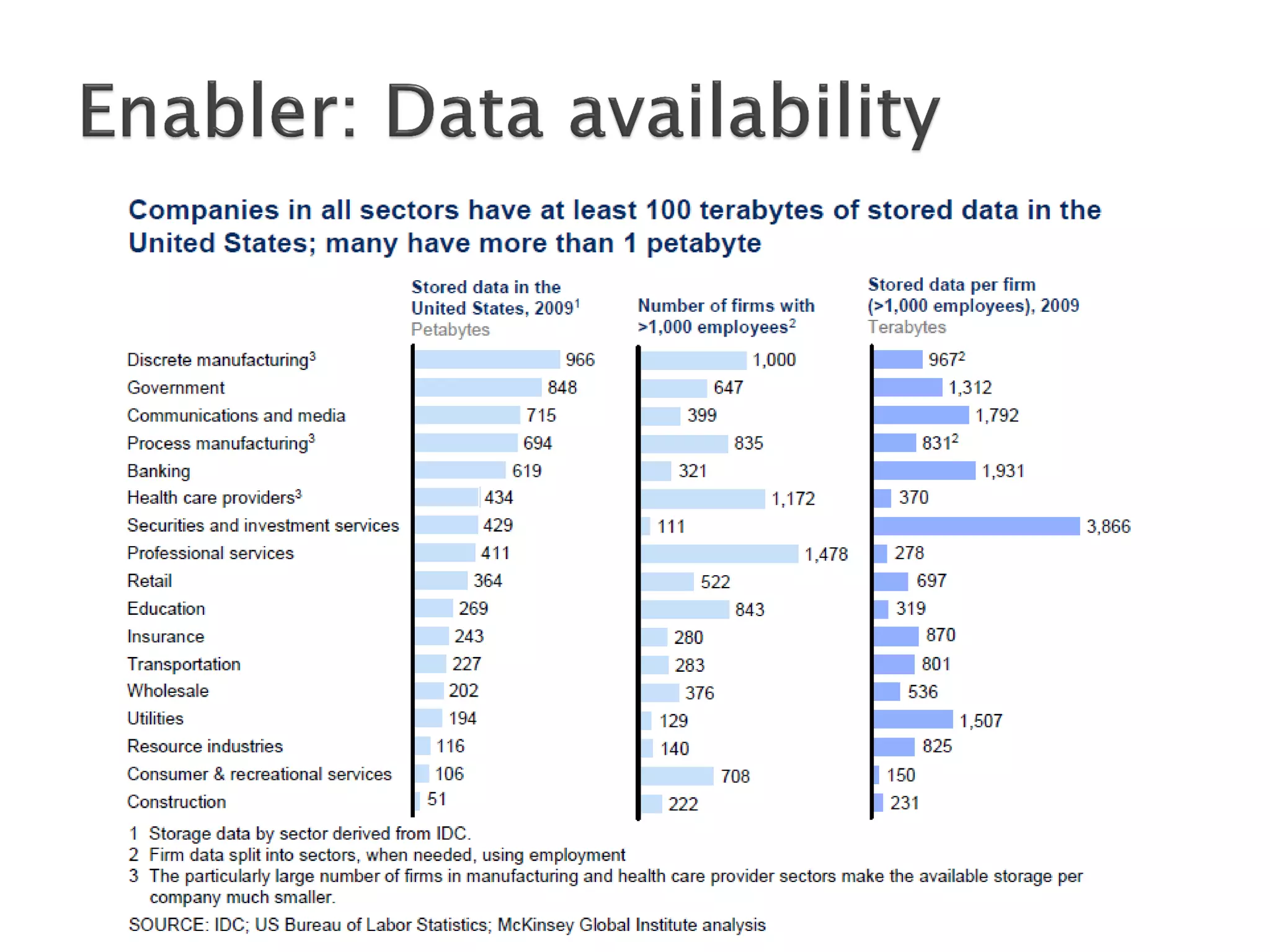 Enabler: Data availability

Companies in all sectors have at least 100 terabytes of stored data in the United States; many have more than 1 petabyte

| | Stored data in the United States, 2009$^1$ Petabytes | Number of firms with >1,000 employees$^2$ | Stored data per firm (>1,000 employees), 2009 Terabytes |
|---|---|---|---|
| Discrete manufacturing$^3$ | 966 | 1,000 | 967$^2$ |
| Government | 848 | 647 | 1,312 |
| Communications and media | 715 | 399 | 1,792 |
| Process manufacturing$^3$ | 694 | 835 | 831$^2$ |
| Banking | 619 | 321 | 1,931 |
| Health care providers$^3$ | 434 | 1,172 | 370 |
| Securities and investment services | 429 | 111 | 3,866 |
| Professional services | 411 | 1,478 | 278 |
| Retail | 364 | 522 | 697 |
| Education | 269 | 843 | 319 |
| Insurance | 243 | 280 | 870 |
| Transportation | 227 | 283 | 801 |
| Wholesale | 202 | 376 | 536 |
| Utilities | 194 | 129 | 1,507 |
| Resource industries | 116 | 140 | 825 |
| Consumer & recreational services | 106 | 708 | 150 |
| Construction | 51 | 222 | 231 |

1 Storage data by sector derived from IDC.
2 Firm data split into sectors, when needed, using employment
3 The particularly large number of firms in manufacturing and health care provider sectors make the available storage per company much smaller.

SOURCE: IDC; US Bureau of Labor Statistics; McKinsey Global Institute analysis